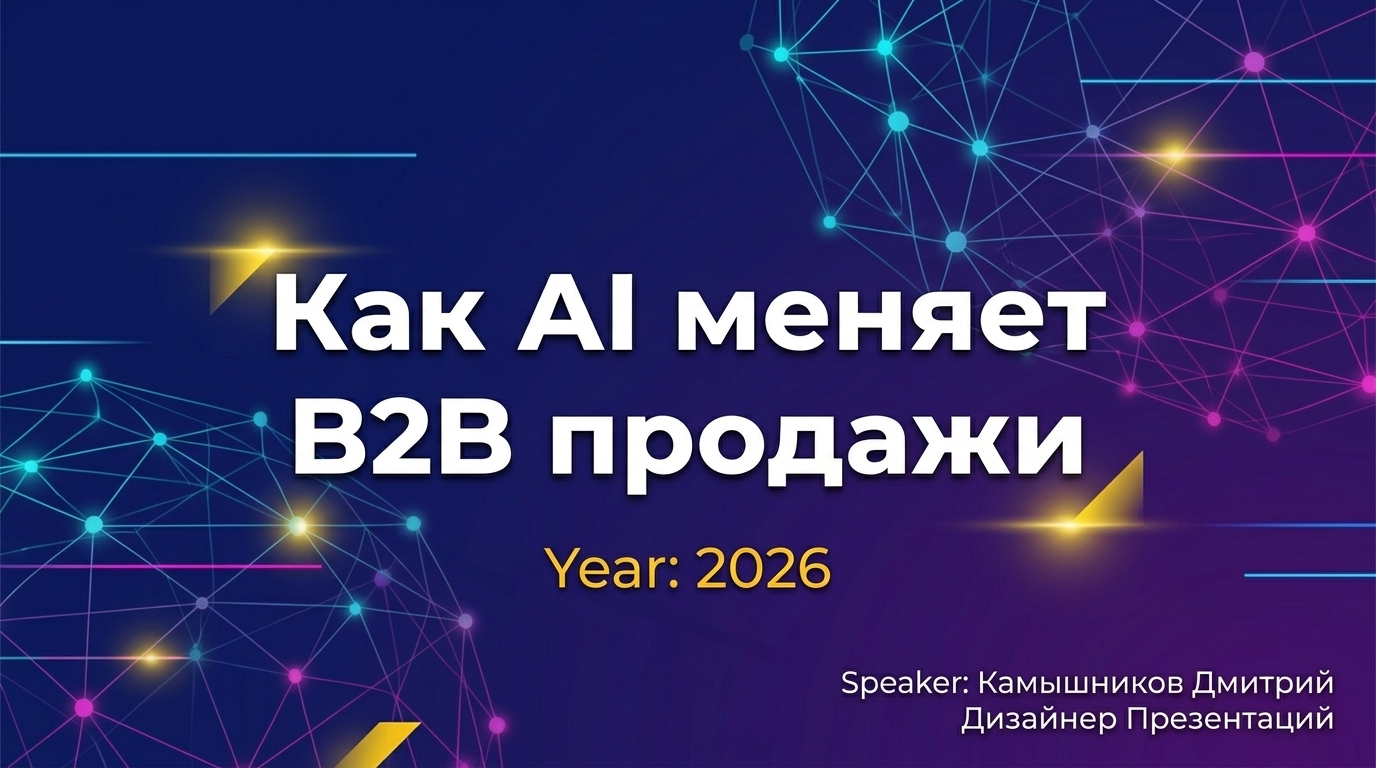 Как AI меняет B2B продажи

Year: 2026

Speaker: Камышников Дмитрий
Дизайнер Презентаций